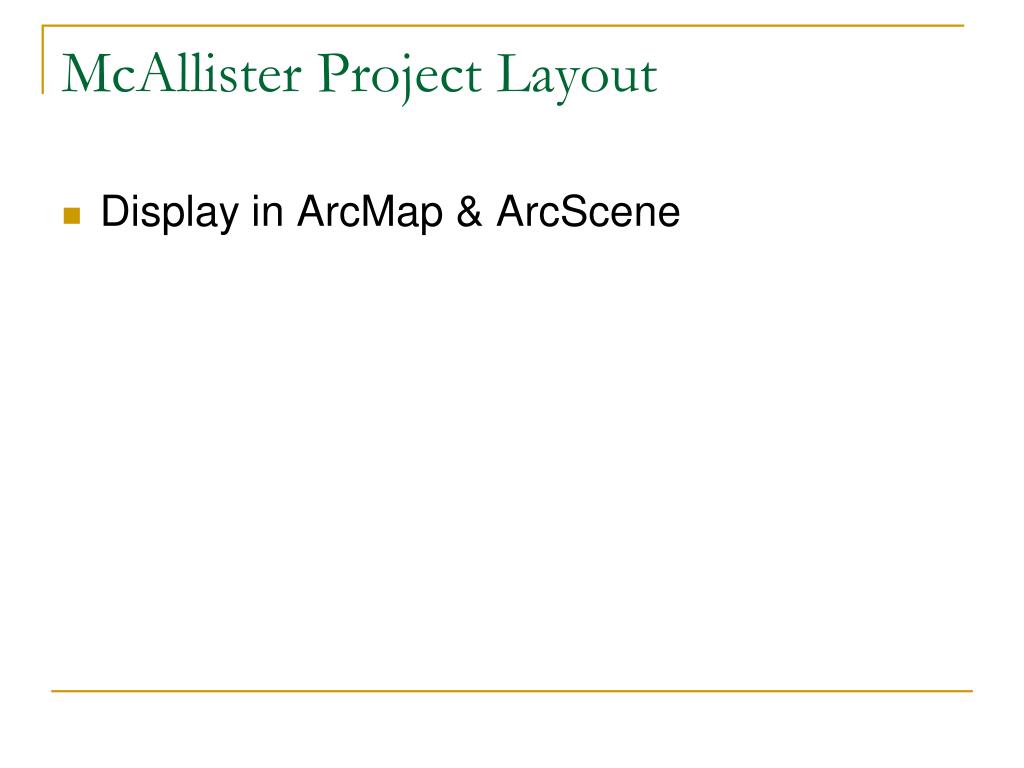 McAllister Project Layout

Display in ArcMap & ArcScene